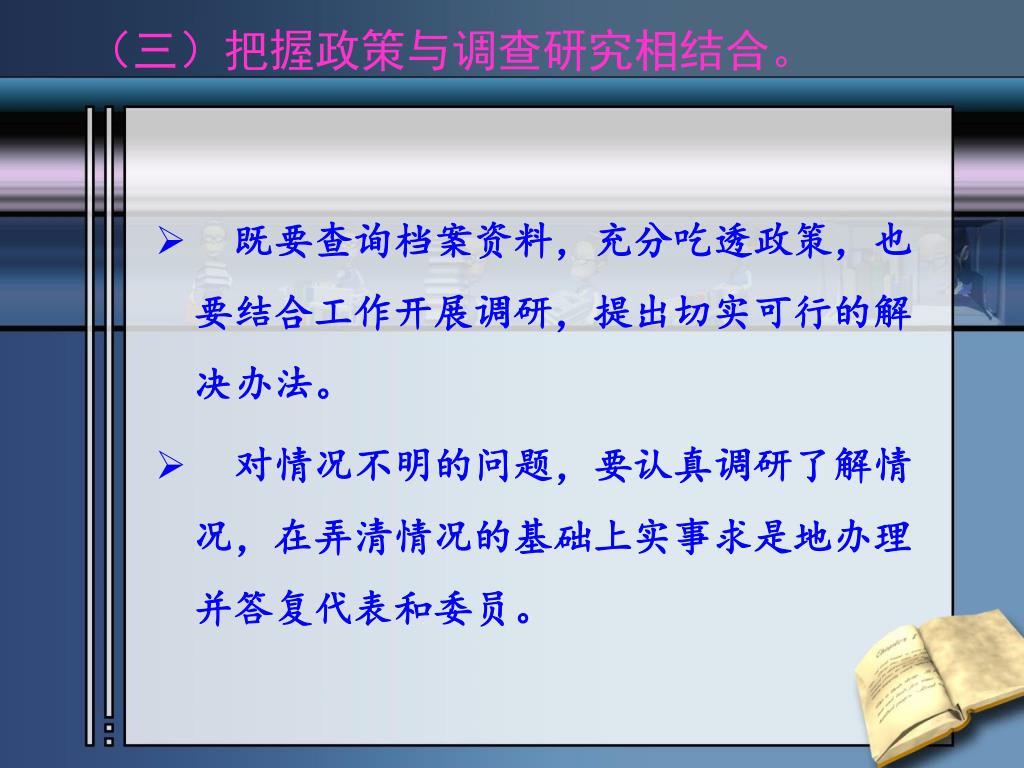 （三）把握政策与调查研究相结合。

➢ 既要查询档案资料，充分吃透政策，也要结合工作开展调研，提出切实可行的解决办法。

➢ 对情况不明的问题，要认真调研了解情况，在弄清情况的基础上实事求是地办理并答复代表和委员。